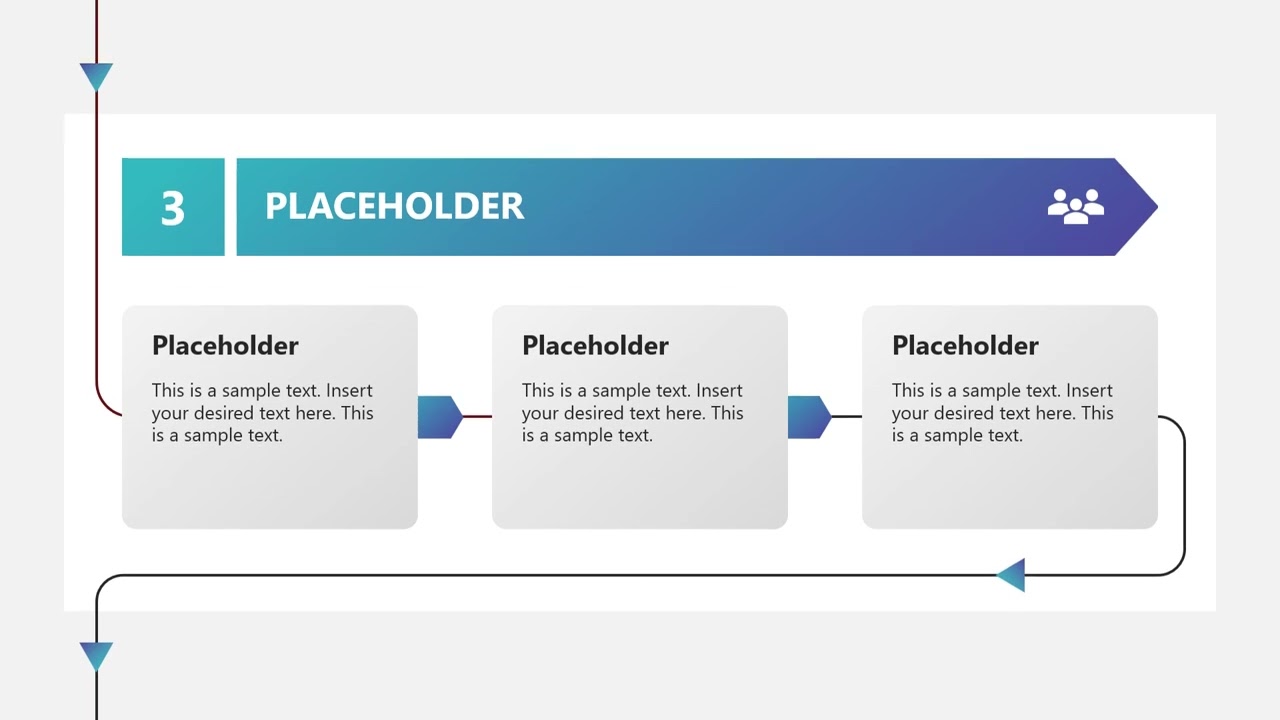 3

PLACEHOLDER

Placeholder

This is a sample text. Insert your desired text here. This is a sample text.

Placeholder

This is a sample text. Insert your desired text here. This is a sample text.

Placeholder

This is a sample text. Insert your desired text here. This is a sample text.